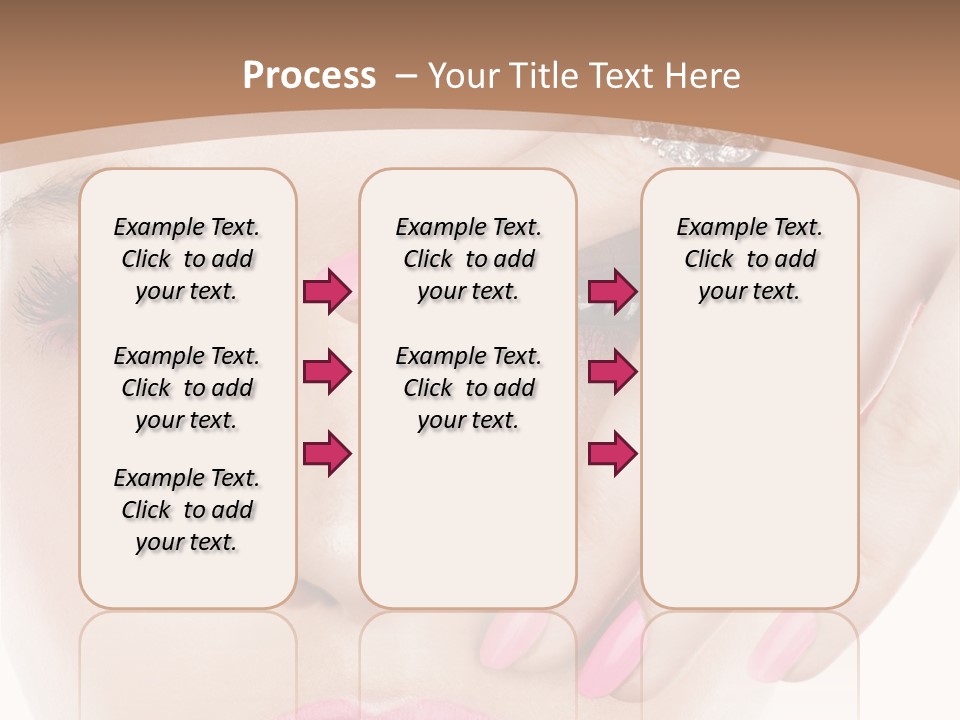 Process – Your Title Text Here

Example Text. Click to add your text.

Example Text. Click to add your text.

Example Text. Click to add your text.

Example Text. Click to add your text.

Example Text. Click to add your text.

Example Text. Click to add your text.